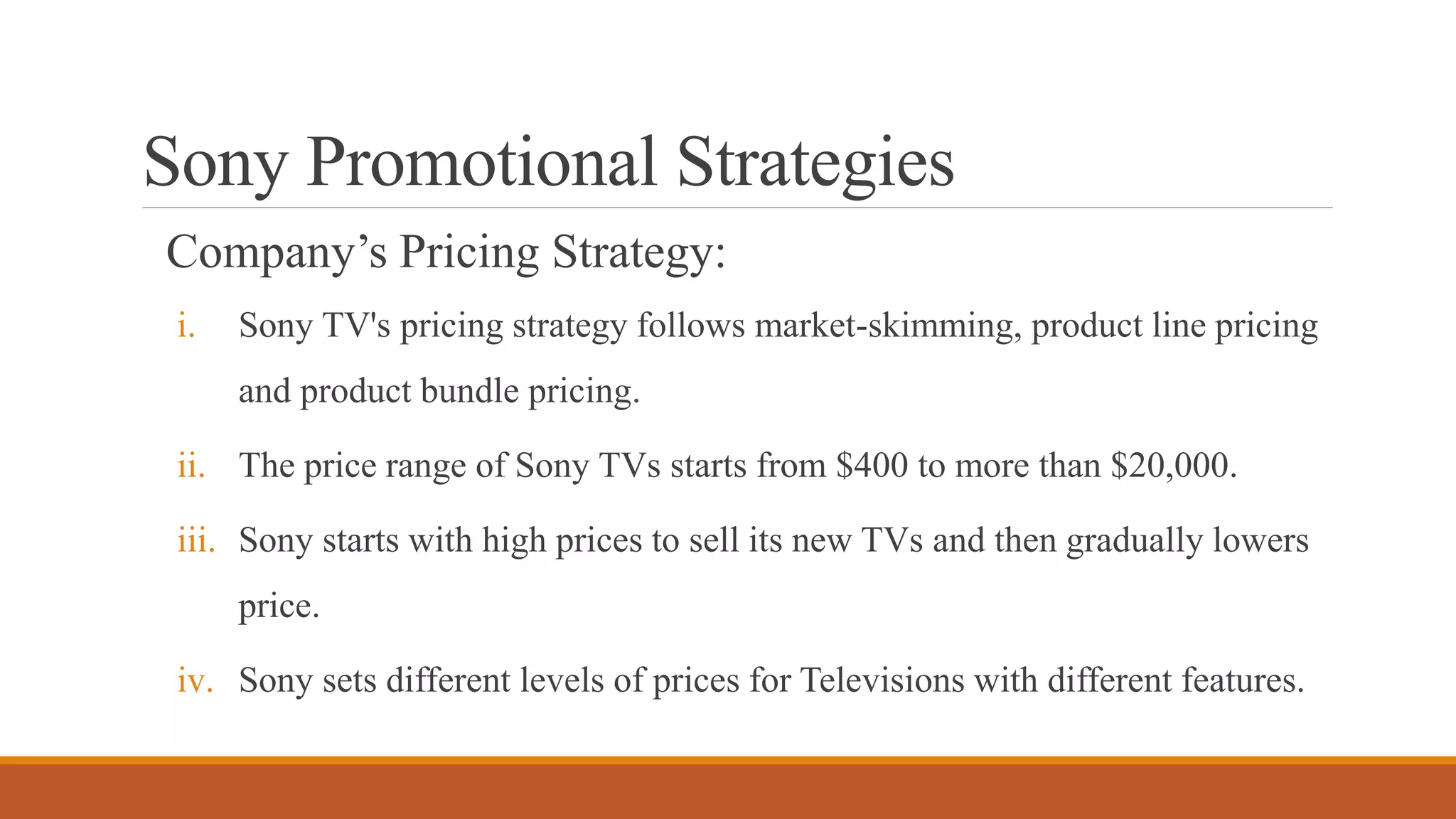 Sony Promotional Strategies

Company’s Pricing Strategy:

i. Sony TV's pricing strategy follows market-skimming, product line pricing and product bundle pricing.

ii. The price range of Sony TVs starts from \$400 to more than \$20,000.

iii. Sony starts with high prices to sell its new TVs and then gradually lowers price.

iv. Sony sets different levels of prices for Televisions with different features.